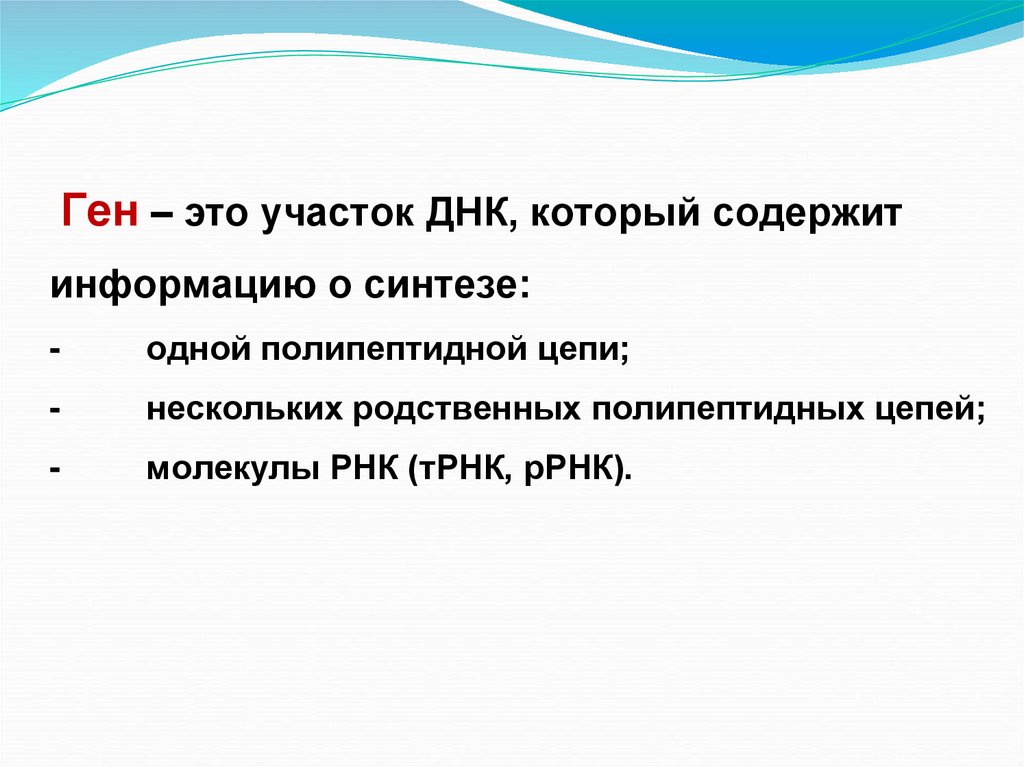 Ген – это участок ДНК, который содержит информацию о синтезе:

- одной полипептидной цепи;
- нескольких родственных полипептидных цепей;
- молекулы РНК (тРНК, рРНК).